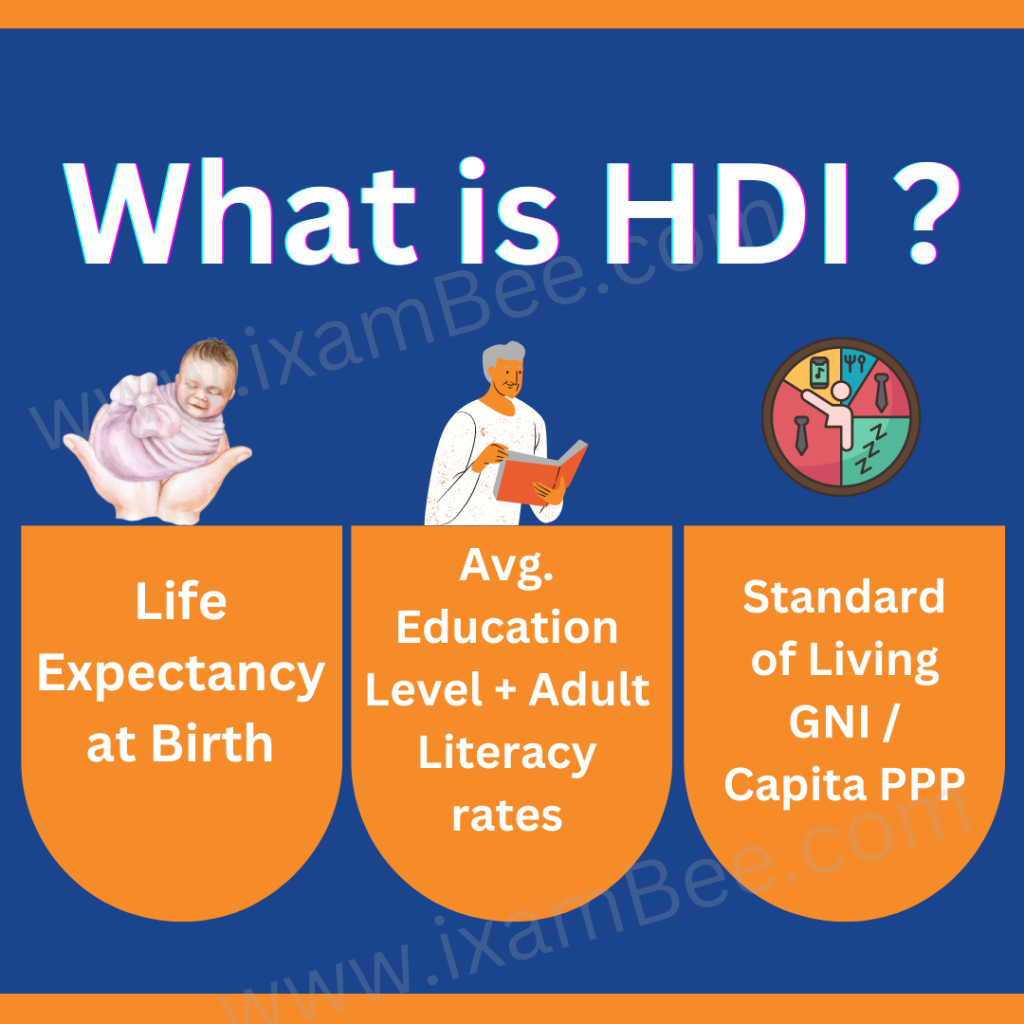 What is HDI ?

www.ixamBee.com

Life Expectancy at Birth

Avg. Education Level + Adult Literacy rates

Standard of Living GNI / Capita PPP

www.ixamBee.com